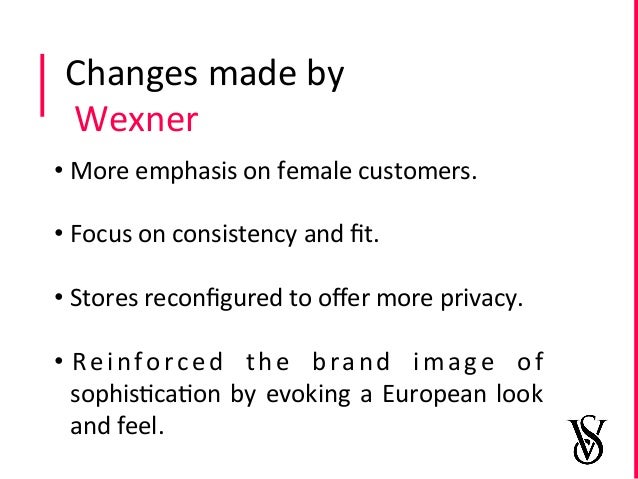 Changes made by Wexner

• More emphasis on female customers.

• Focus on consistency and fit.

• Stores reconfigured to offer more privacy.

• Reinforced the brand image of sophistication by evoking a European look and feel.

VS